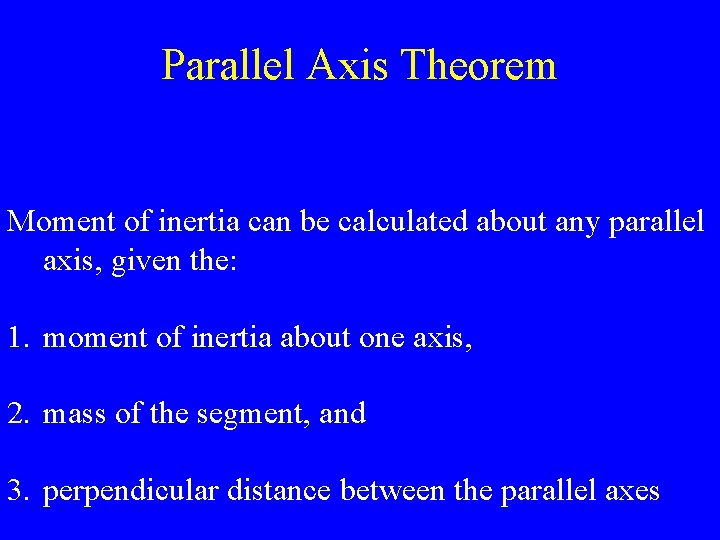 Parallel Axis Theorem

Moment of inertia can be calculated about any parallel axis, given the:

1. moment of inertia about one axis,

2. mass of the segment, and

3. perpendicular distance between the parallel axes